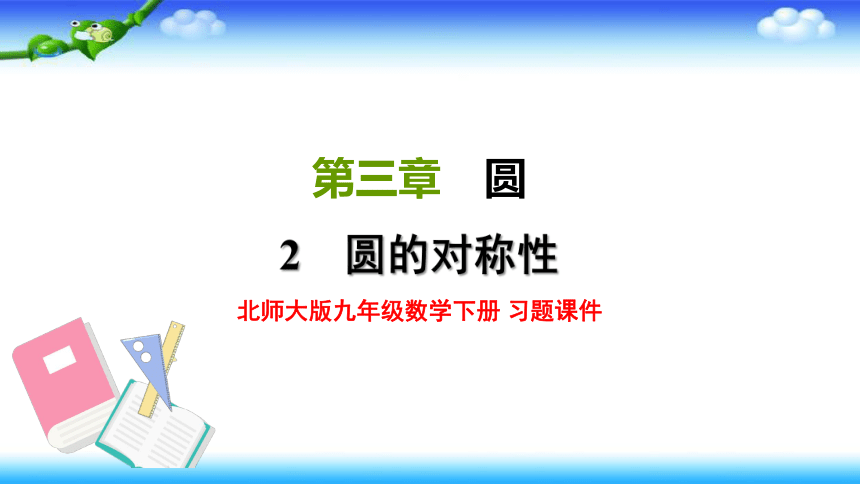 第三章　圆

2　圆的对称性

北师大版九年级数学下册 习题课件